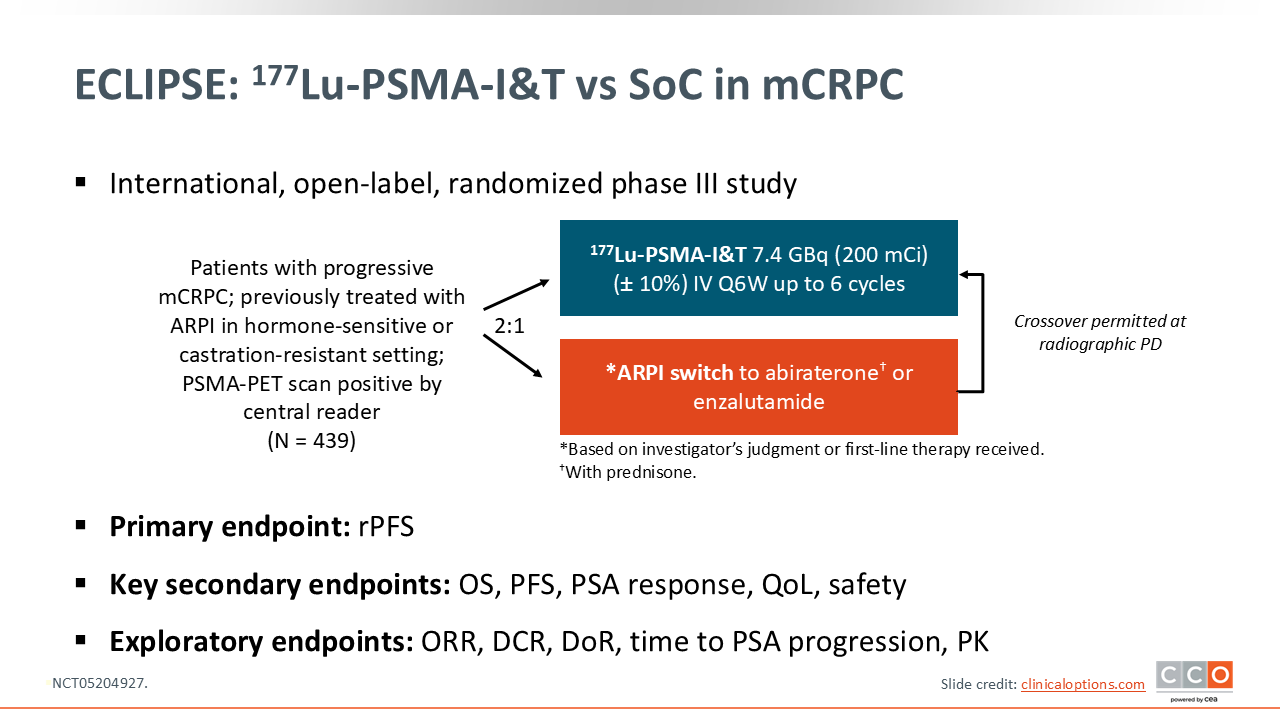 ECLIPSE: $^{177}$Lu-PSMA-I&T vs SoC in mCRPC

▪ International, open-label, randomized phase III study

Patients with progressive mCRPC; previously treated with ARPI in hormone-sensitive or castration-resistant setting; PSMA-PET scan positive by central reader
(N = 439)

2:1

$^{177}$Lu-PSMA-I&T 7.4 GBq (200 mCi) (± 10%) IV Q6W up to 6 cycles

*ARPI switch to abiraterone$^{†}$ or enzalutamide

Crossover permitted at radiographic PD

*Based on investigator's judgment or first-line therapy received.
$^{†}$With prednisone.

▪ Primary endpoint: rPFS

▪ Key secondary endpoints: OS, PFS, PSA response, QoL, safety

▪ Exploratory endpoints: ORR, DCR, DoR, time to PSA progression, PK

NCT05204927.

Slide credit: clinicaloptions.com

CCO
powered by cea